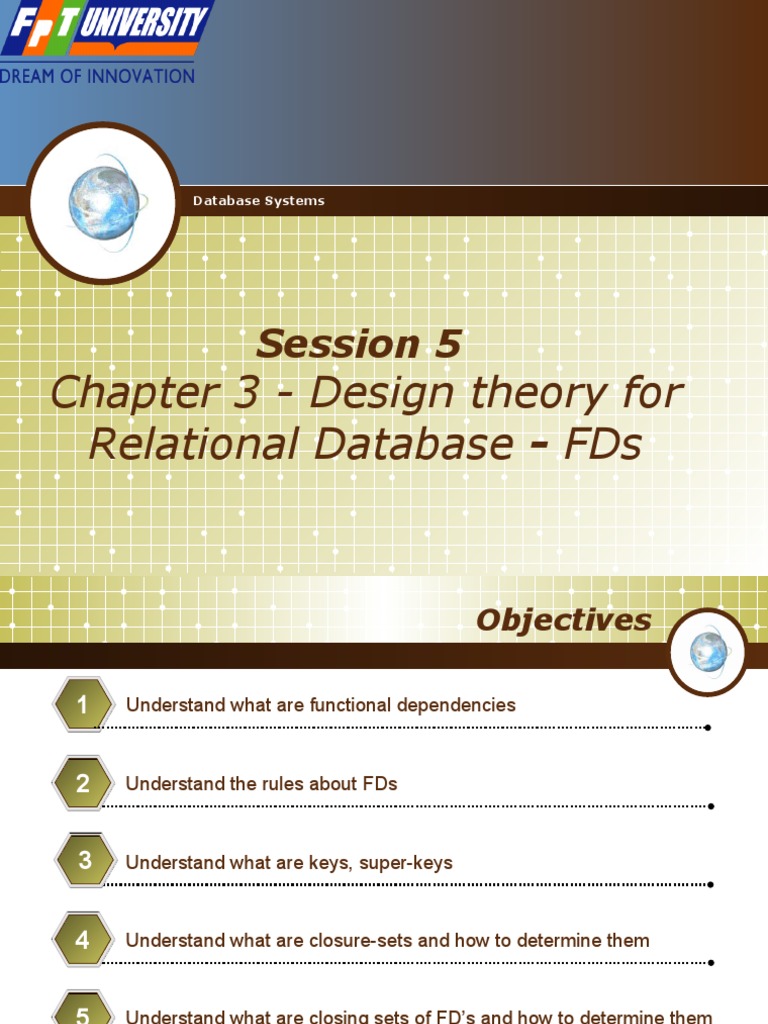 FPT UNIVERSITY
DREAM OF INNOVATION

Database Systems

Session 5
Chapter 3 - Design theory for Relational Database - FDs

Objectives

1 Understand what are functional dependencies

2 Understand the rules about FDs

3 Understand what are keys, super-keys

4 Understand what are closure-sets and how to determine them

5 Understand what are closing sets of FD's and how to determine them